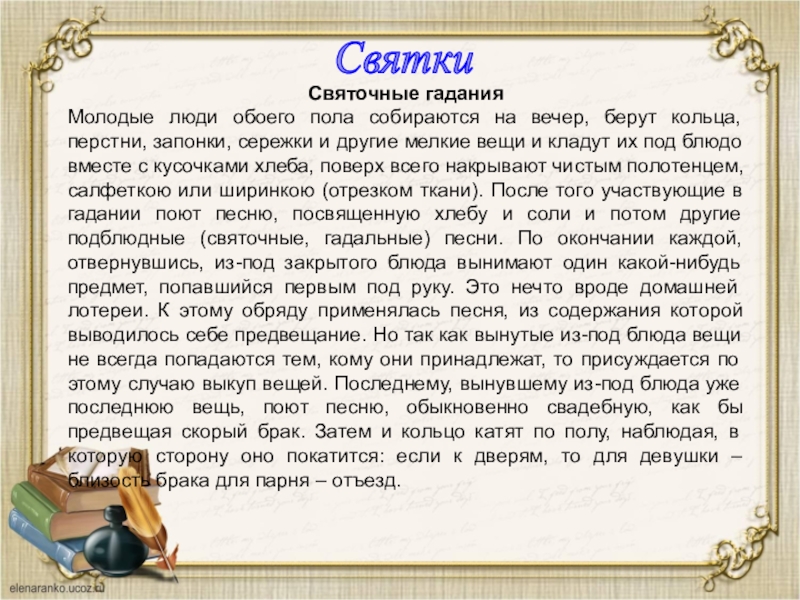 Святки

Святочные гадания

Молодые люди обоего пола собираются на вечер, берут кольца, перстни, запонки, сережки и другие мелкие вещи и кладут их под блюдо вместе с кусочками хлеба, поверх всего накрывают чистым полотенцем, салфеткою или ширинкою (отрезком ткани). После того участвующие в гадании поют песню, посвященную хлебу и соли и потом другие подблюдные (святочные, гадальные) песни. По окончании каждой, отвернувшись, из-под закрытого блюда вынимают один какой-нибудь предмет, попавшийся первым под руку. Это нечто вроде домашней лотереи. К этому обряду применялась песня, из содержания которой выводилось себе предвещание. Но так как вынутые из-под блюда вещи не всегда попадаются тем, кому они принадлежат, то присуждается по этому случаю выкуп вещей. Последнему, вынувшему из-под блюда уже последнюю вещь, поют песню, обыкновенно свадебную, как бы предвещая скорый брак. Затем и кольцо катят по полу, наблюдая, в которую сторону оно покатится: если к дверям, то для девушки – близость брака для парня – отъезд.

elenaranko.ucoz.ru